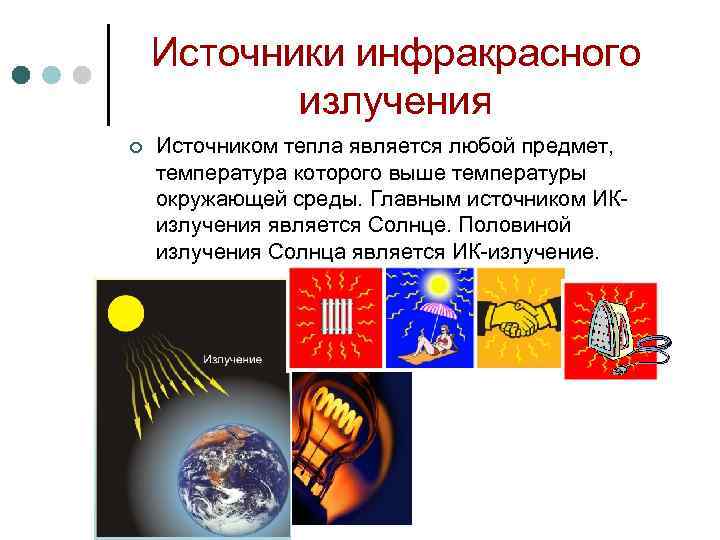 Источники инфракрасного излучения

Источником тепла является любой предмет, температура которого выше температуры окружающей среды. Главным источником ИК-излучения является Солнце. Половиной излучения Солнца является ИК-излучение.

Излучение